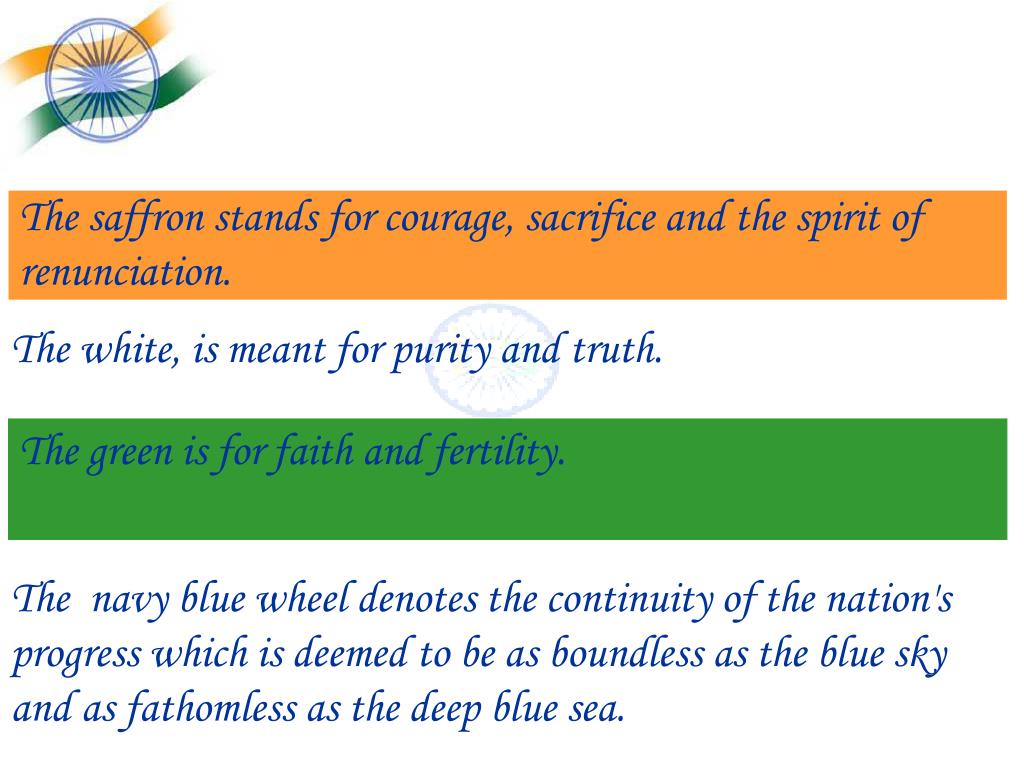 The saffron stands for courage, sacrifice and the spirit of renunciation.

The white, is meant for purity and truth.

The green is for faith and fertility.

The navy blue wheel denotes the continuity of the nation's progress which is deemed to be as boundless as the blue sky and as fathomless as the deep blue sea.